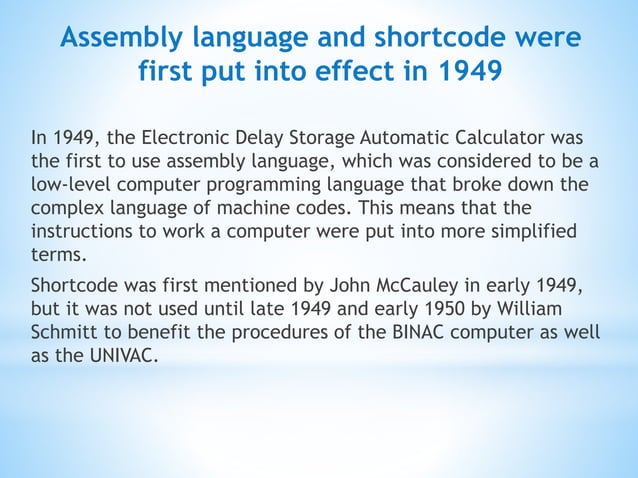 Assembly language and shortcode were first put into effect in 1949

In 1949, the Electronic Delay Storage Automatic Calculator was the first to use assembly language, which was considered to be a low-level computer programming language that broke down the complex language of machine codes. This means that the instructions to work a computer were put into more simplified terms.

Shortcode was first mentioned by John McCauley in early 1949, but it was not used until late 1949 and early 1950 by William Schmitt to benefit the procedures of the BINAC computer as well as the UNIVAC.